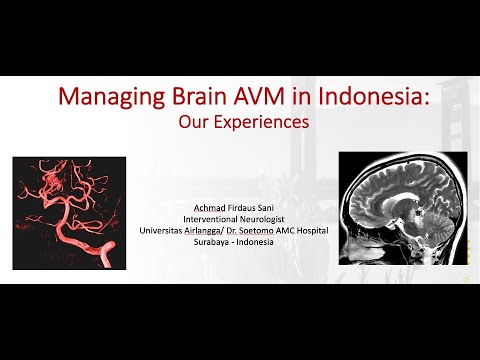 Managing Brain AVM in Indonesia:
Our Experiences

Achmad Firdaus Sani
Interventional Neurologist
Universitas Airlangga/ Dr. Soetomo AMC Hospital
Surabaya - Indonesia